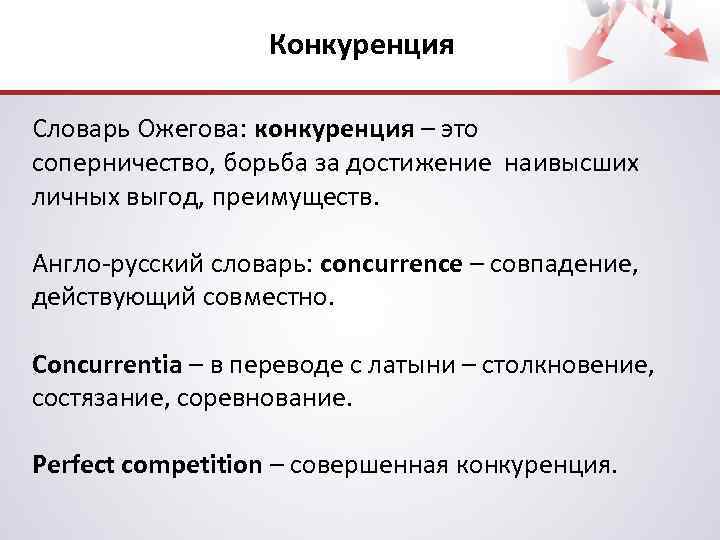 Конкуренция

Словарь Ожегова: конкуренция – это соперничество, борьба за достижение наивысших личных выгод, преимуществ.

Англо-русский словарь: concurrence – совпадение, действующий совместно.

Concurrentia – в переводе с латыни – столкновение, состязание, соревнование.

Perfect competition – совершенная конкуренция.